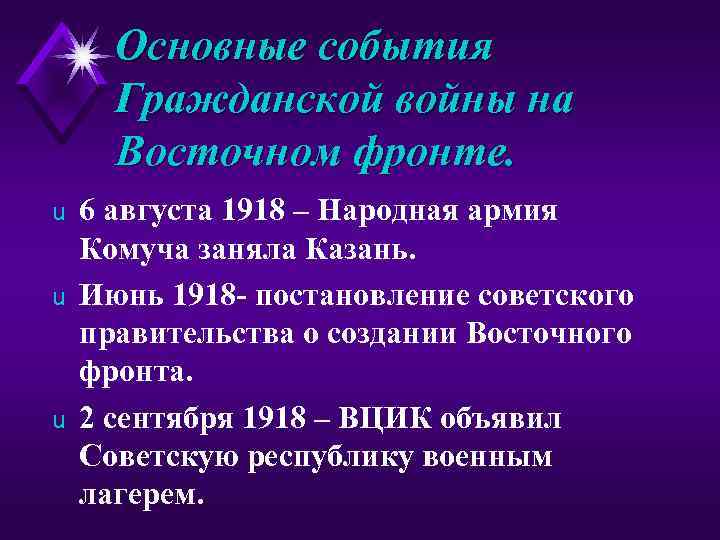 Основные события Гражданской войны на Восточном фронте.

u 6 августа 1918 – Народная армия Комуча заняла Казань.

u Июнь 1918- постановление советского правительства о создании Восточного фронта.

u 2 сентября 1918 – ВЦИК объявил Советскую республику военным лагерем.